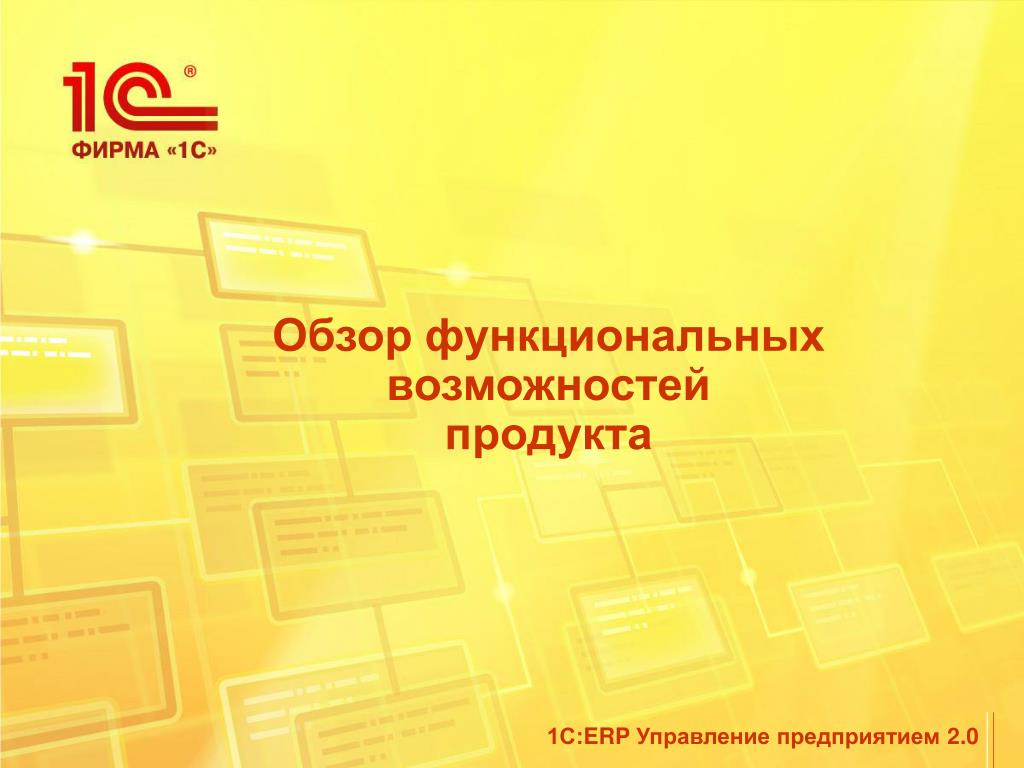 1С®
ФИРМА «1С»

Обзор функциональных возможностей продукта

1С:ERP Управление предприятием 2.0